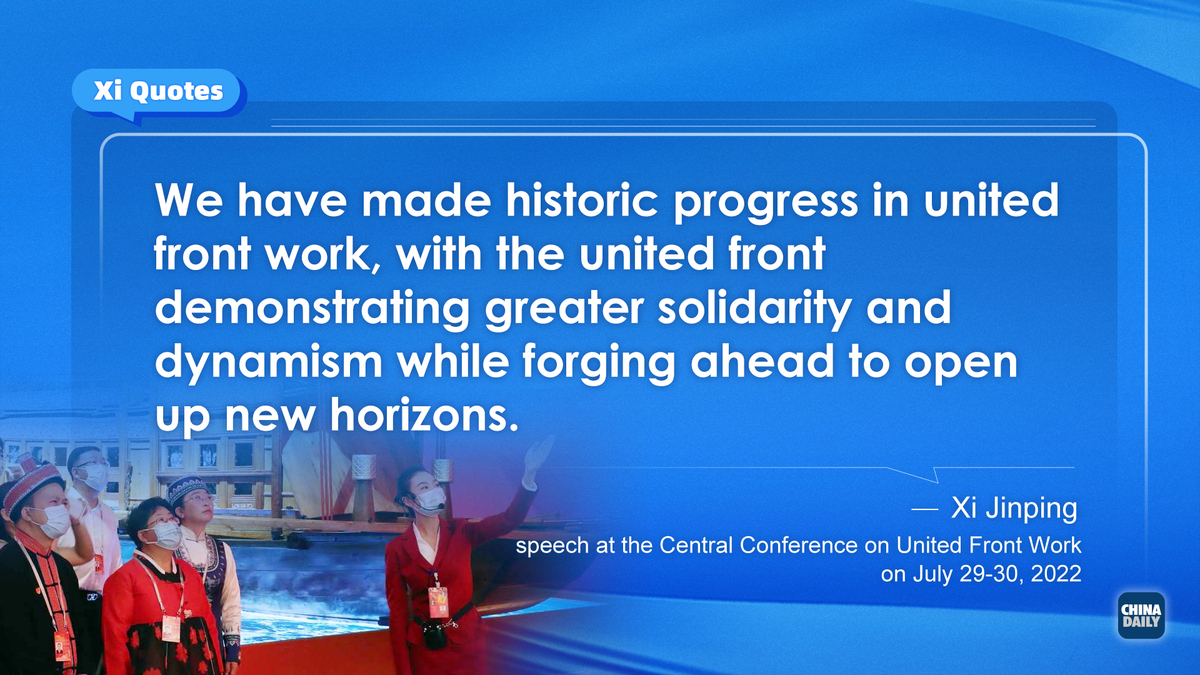 Xi Quotes

We have made historic progress in united front work, with the united front demonstrating greater solidarity and dynamism while forging ahead to open up new horizons.

— Xi Jinping

speech at the Central Conference on United Front Work on July 29-30, 2022

CHINA DAILY